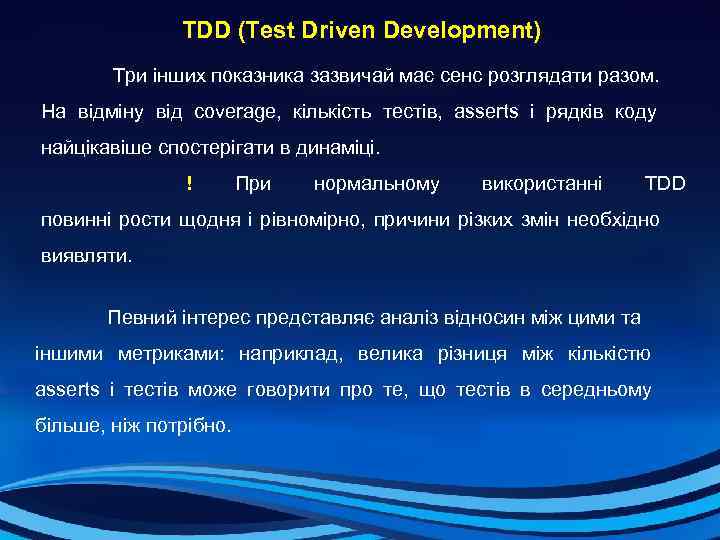 TDD (Test Driven Development)

Три інших показника зазвичай має сенс розглядати разом. На відміну від coverage, кількість тестів, asserts і рядків коду найцікавіше спостерігати в динаміці.

! При нормальному використанні TDD повинні рости щодня і рівномірно, причини різких змін необхідно виявляти.

Певний інтерес представляє аналіз відносин між цими та іншими метриками: наприклад, велика різниця між кількістю asserts і тестів може говорити про те, що тестів в середньому більше, ніж потрібно.